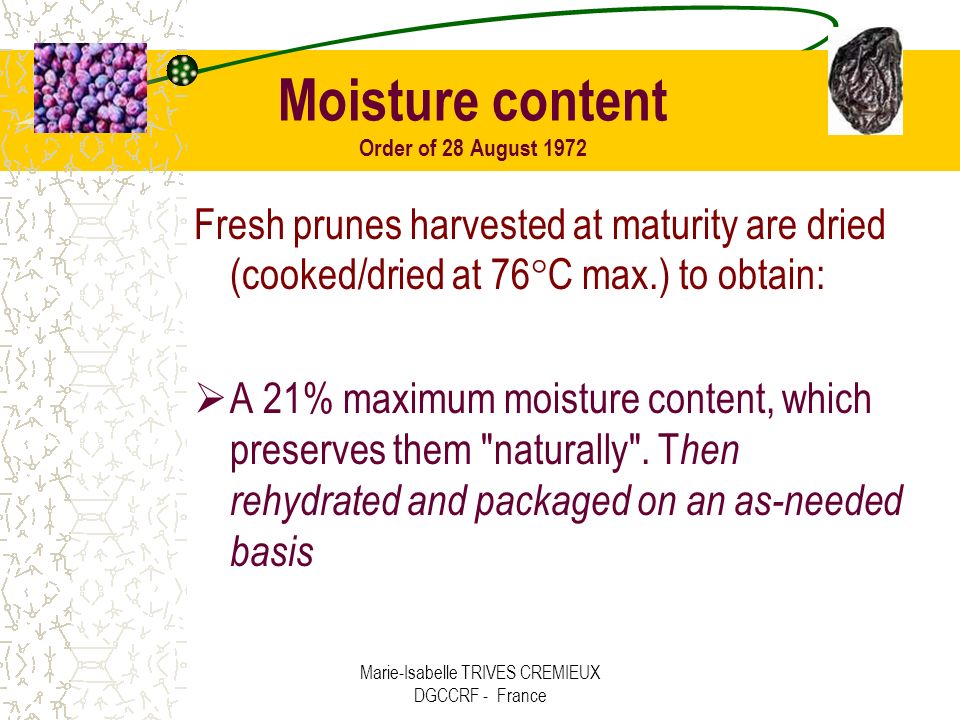 Moisture content
Order of 28 August 1972

Fresh prunes harvested at maturity are dried (cooked/dried at 76°C max.) to obtain:

➢ A 21% maximum moisture content, which preserves them "naturally". Then rehydrated and packaged on an as-needed basis

Marie-Isabelle TRIVES CREMIEUX
DGCCRF - France